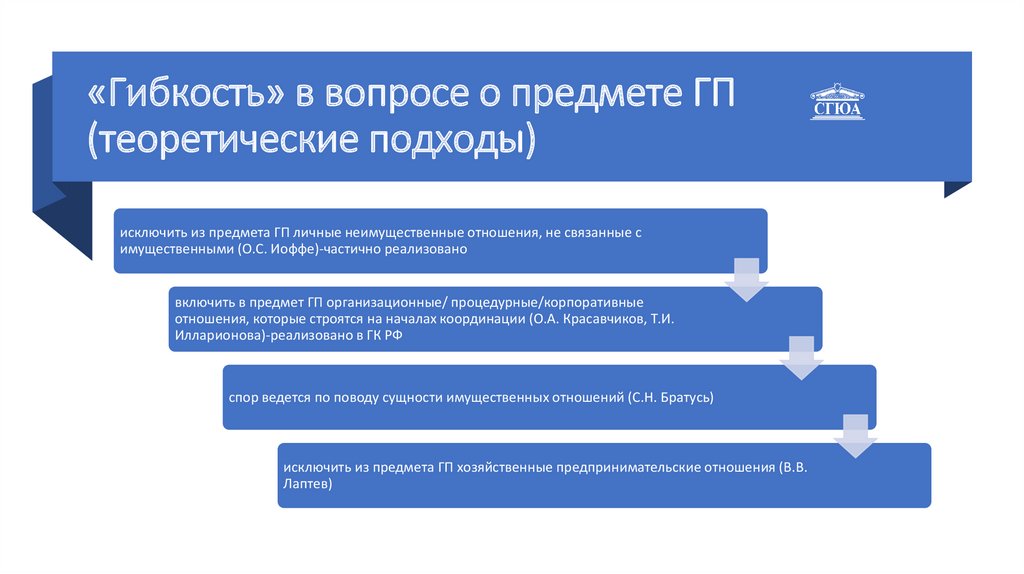 «Гибкость» в вопросе о предмете ГП (теоретические подходы)

СГЮА

исключить из предмета ГП личные неимущественные отношения, не связанные с имущественными (О.С. Иоффе)-частично реализовано

включить в предмет ГП организационные/ процедурные/корпоративные отношения, которые строятся на началах координации (О.А. Красавчиков, Т.И. Илларионова)-реализовано в ГК РФ

спор ведется по поводу сущности имущественных отношений (С.Н. Братусь)

исключить из предмета ГП хозяйственные предпринимательские отношения (В.В. Лаптев)